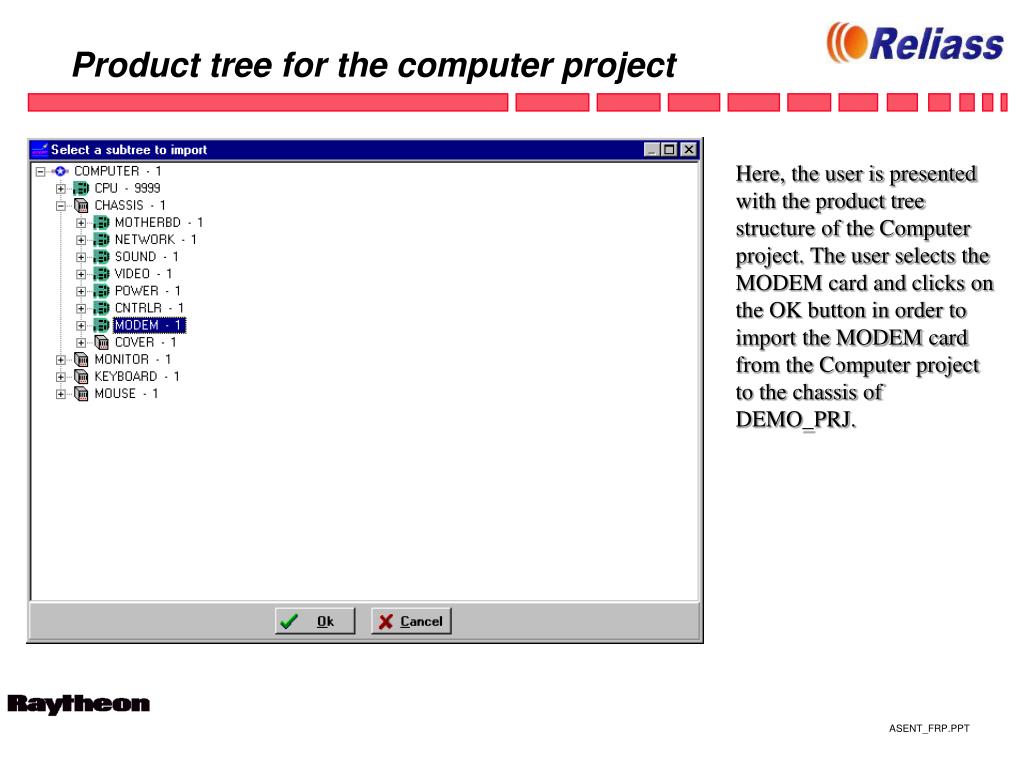 Product tree for the computer project

Reliass

Select a subtree to import

COMPUTER - 1
CPU - 9999
CHASSIS - 1
MOTHERBD - 1
NETWORK - 1
SOUND - 1
VIDEO - 1
POWER - 1
CNTRLR - 1
MODEM - 1
COVER - 1
MONITOR - 1
KEYBOARD - 1
MOUSE - 1

Ok
Cancel

Here, the user is presented with the product tree structure of the Computer project. The user selects the MODEM card and clicks on the OK button in order to import the MODEM card from the Computer project to the chassis of DEMO_PRJ.

Raytheon

ASENT_FRP.PPT